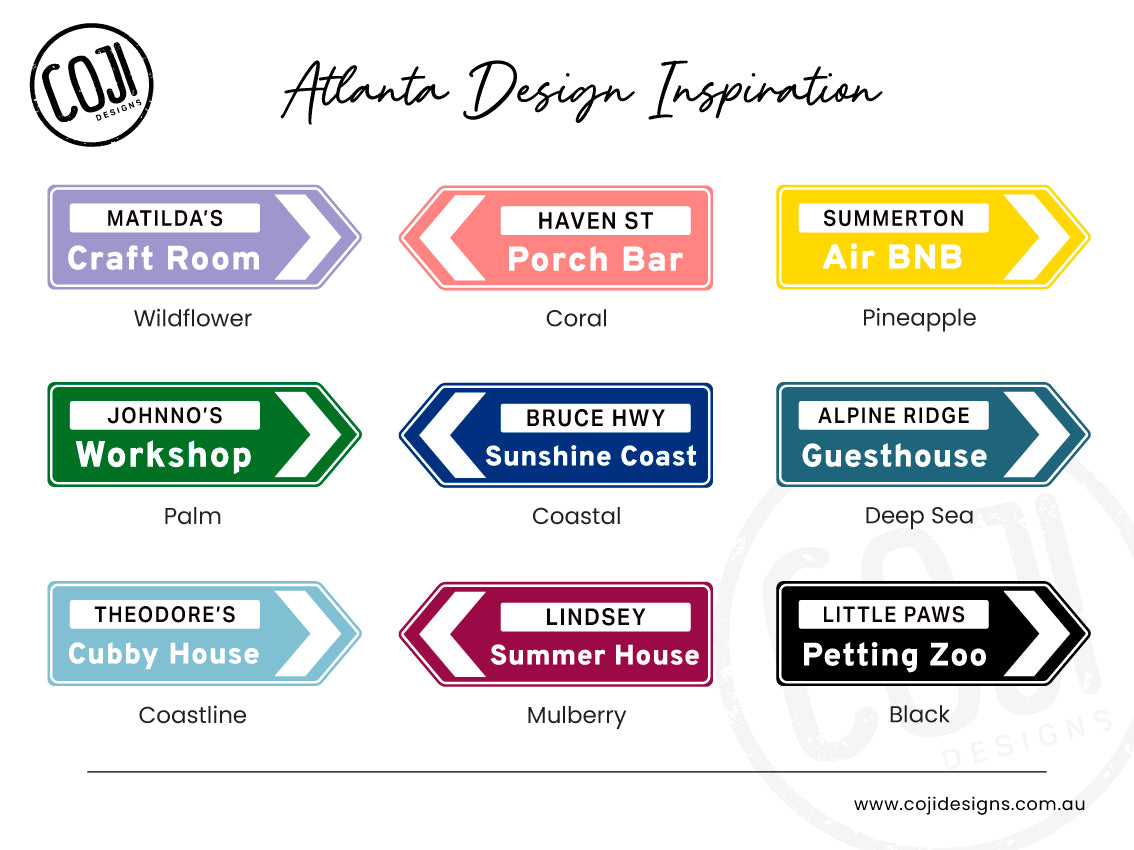 COJI DESIGNS

Atlanta Design Inspiration

MATILDA'S
Craft Room
Wildflower

HAVEN ST
Porch Bar
Coral

SUMMERTON
Air BNB
Pineapple

JOHNNO'S
Workshop
Palm

BRUCE HWY
Sunshine Coast
Coastal

ALPINE RIDGE
Guesthouse
Deep Sea

THEODORE'S
Cubby House
Coastline

LINDSEY
Summer House
Mulberry

LITTLE PAWS
Petting Zoo
Black

COJI DESIGNS

www.cojidesigns.com.au